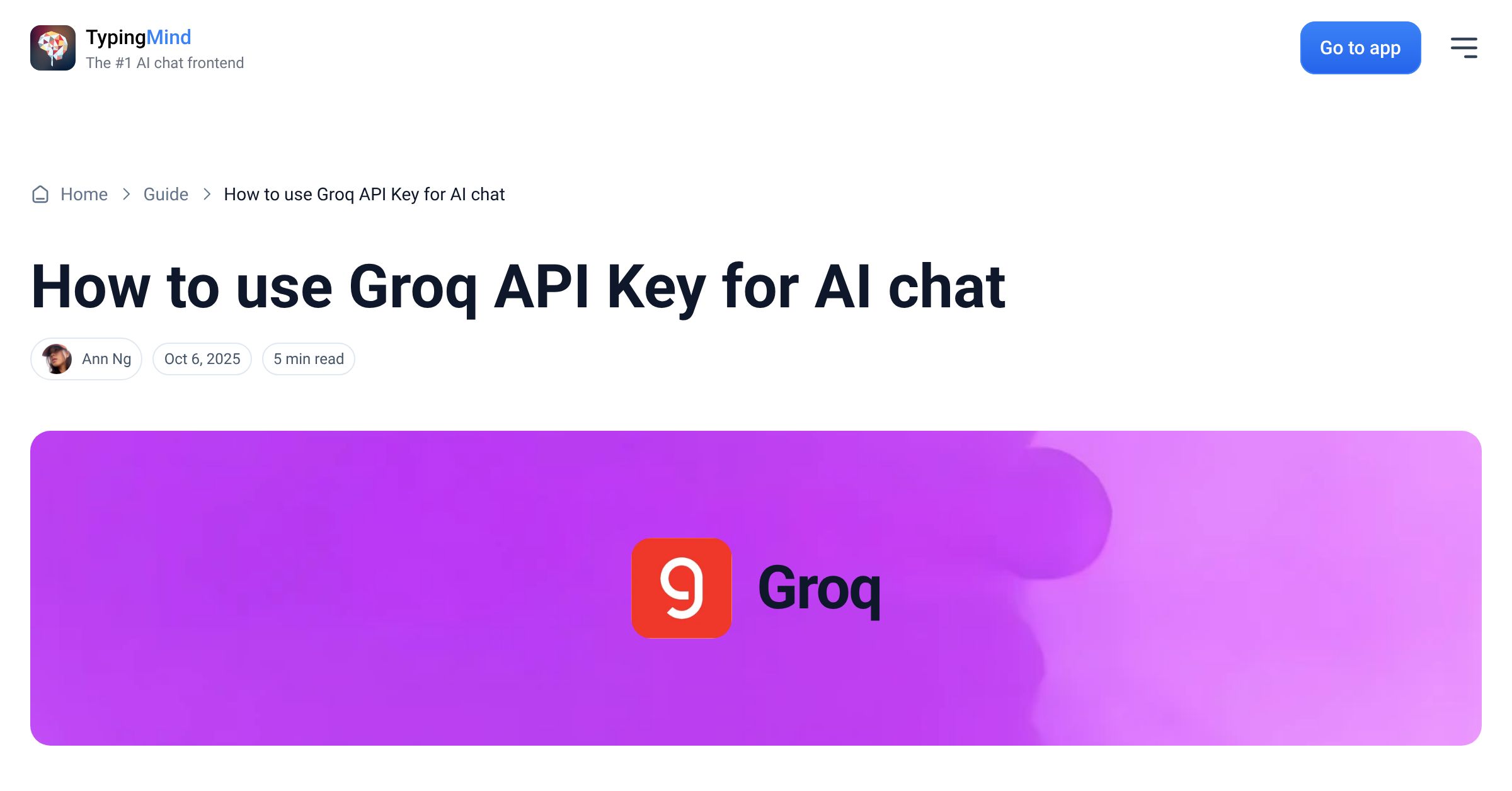 TypingMind
The #1 AI chat frontend

Go to app

Home > Guide > How to use Groq API Key for AI chat

How to use Groq API Key for AI chat

Ann Ng
Oct 6, 2025
5 min read

Groq